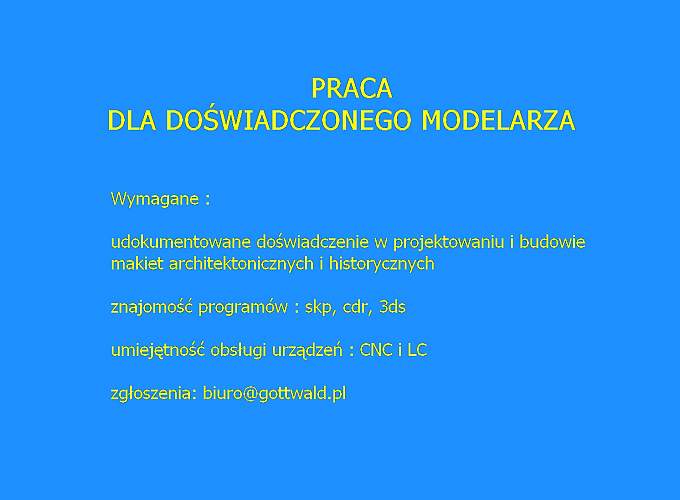 PRACA
DLA DOŚWIADCZONEGO MODELARZA

Wymagane :

udokumentowane doświadczenie w projektowaniu i budowie makiet architektonicznych i historycznych

znajomość programów : skp, cdr, 3ds

umiejętność obsługi urządzeń : CNC i LC

zgłoszenia: biuro@gottwald.pl